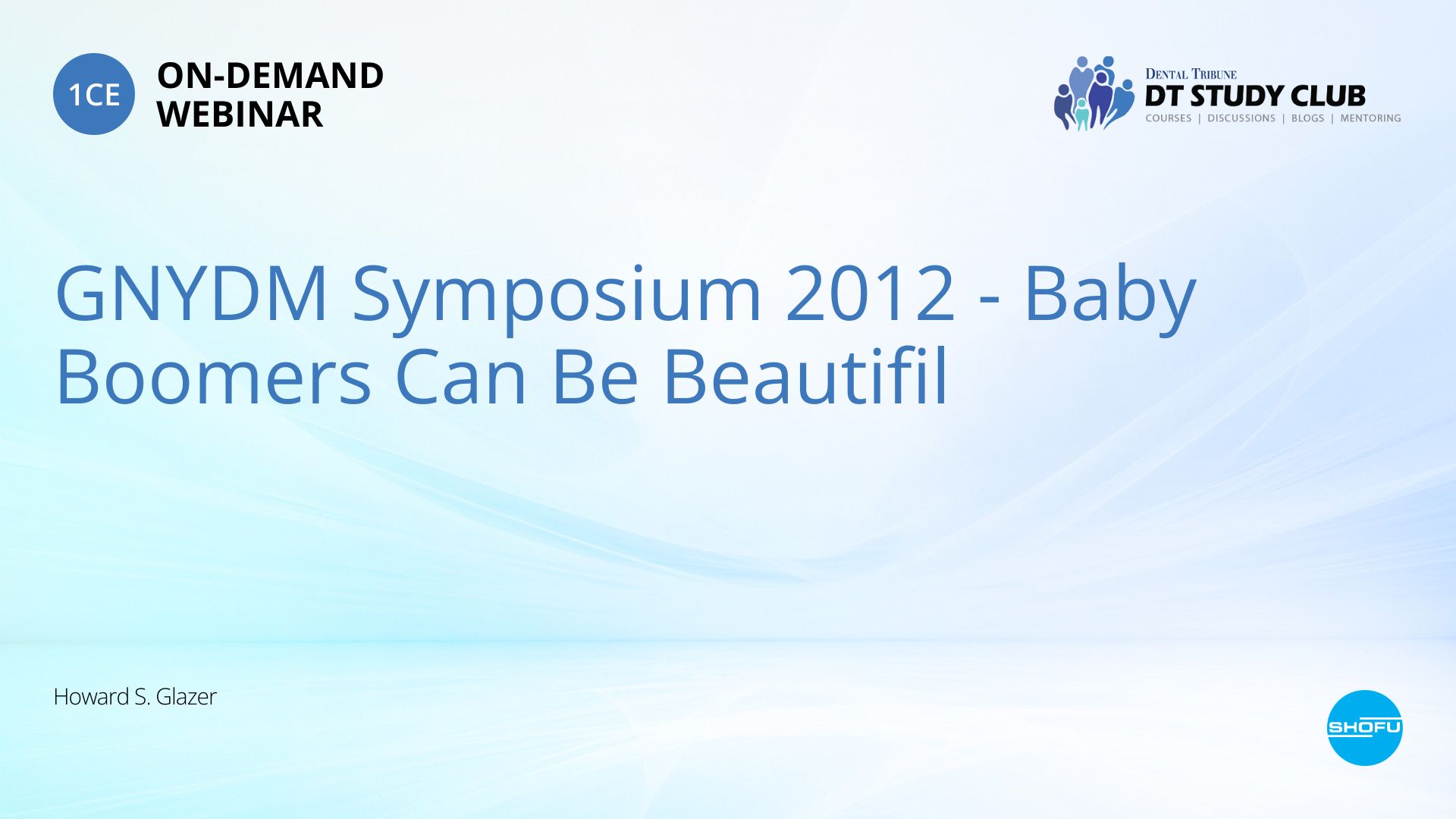 1CE ON-DEMAND WEBINAR

DENTAL TRIBUNE
DT STUDY CLUB
COURSES | DISCUSSIONS | BLOGS | MENTORING

GNYDM Symposium 2012 - Baby Boomers Can Be Beautifil

Howard S. Glazer

SHOFU